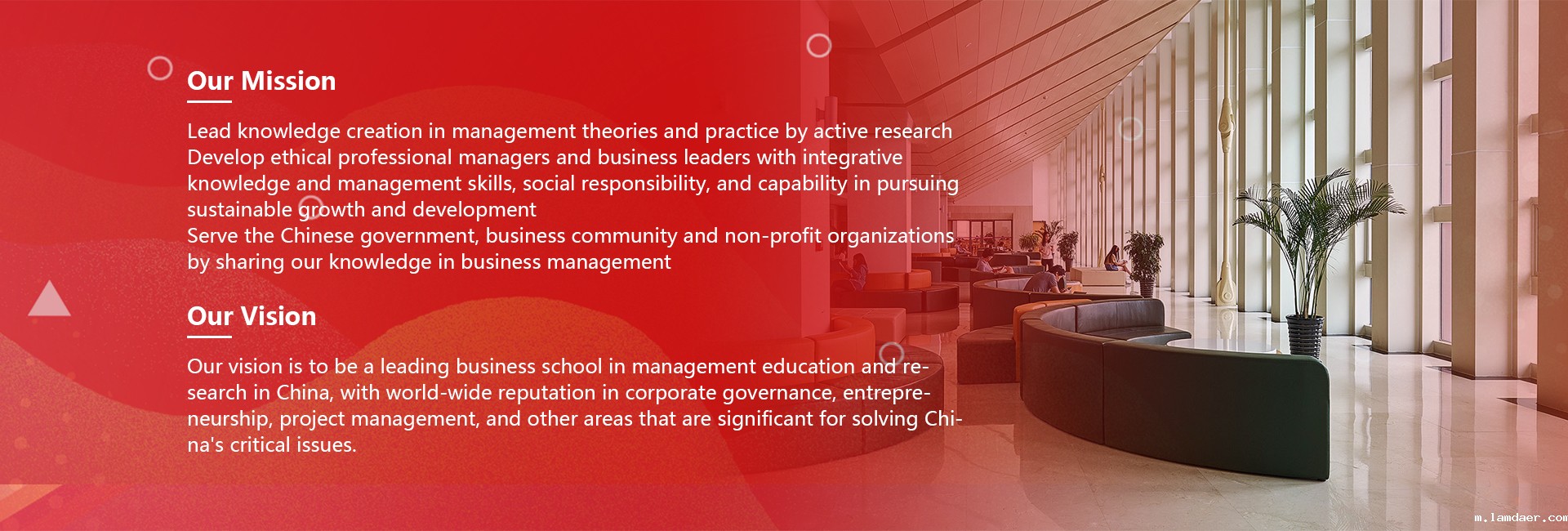 Our Mission

Lead knowledge creation in management theories and practice by active research
Develop ethical professional managers and business leaders with integrative knowledge and management skills, social responsibility, and capability in pursuing sustainable growth and development
Serve the Chinese government, business community and non-profit organizations by sharing our knowledge in business management

Our Vision

Our vision is to be a leading business school in management education and research in China, with world-wide reputation in corporate governance, entrepreneurship, project management, and other areas that are significant for solving China's critical issues.

m.lamdaer.com